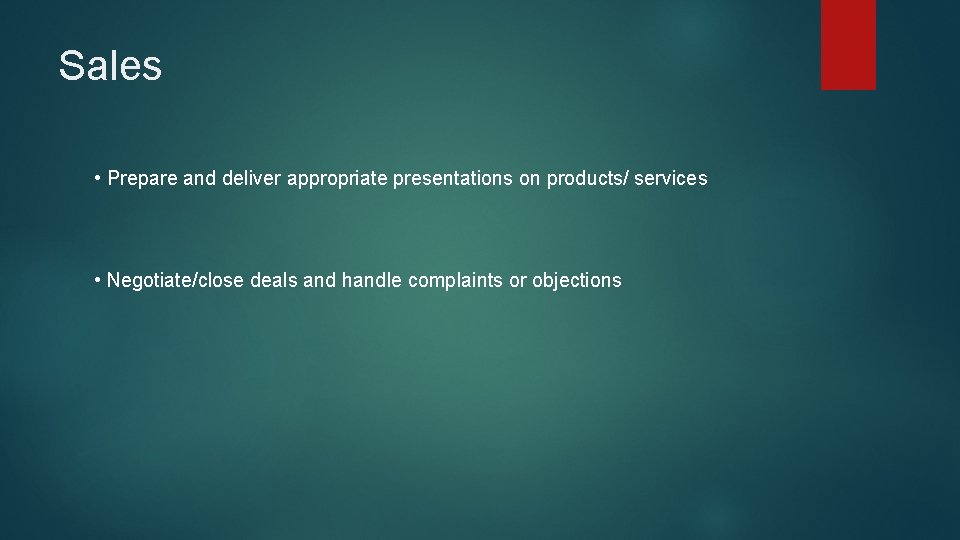 Sales

• Prepare and deliver appropriate presentations on products/ services

• Negotiate/close deals and handle complaints or objections